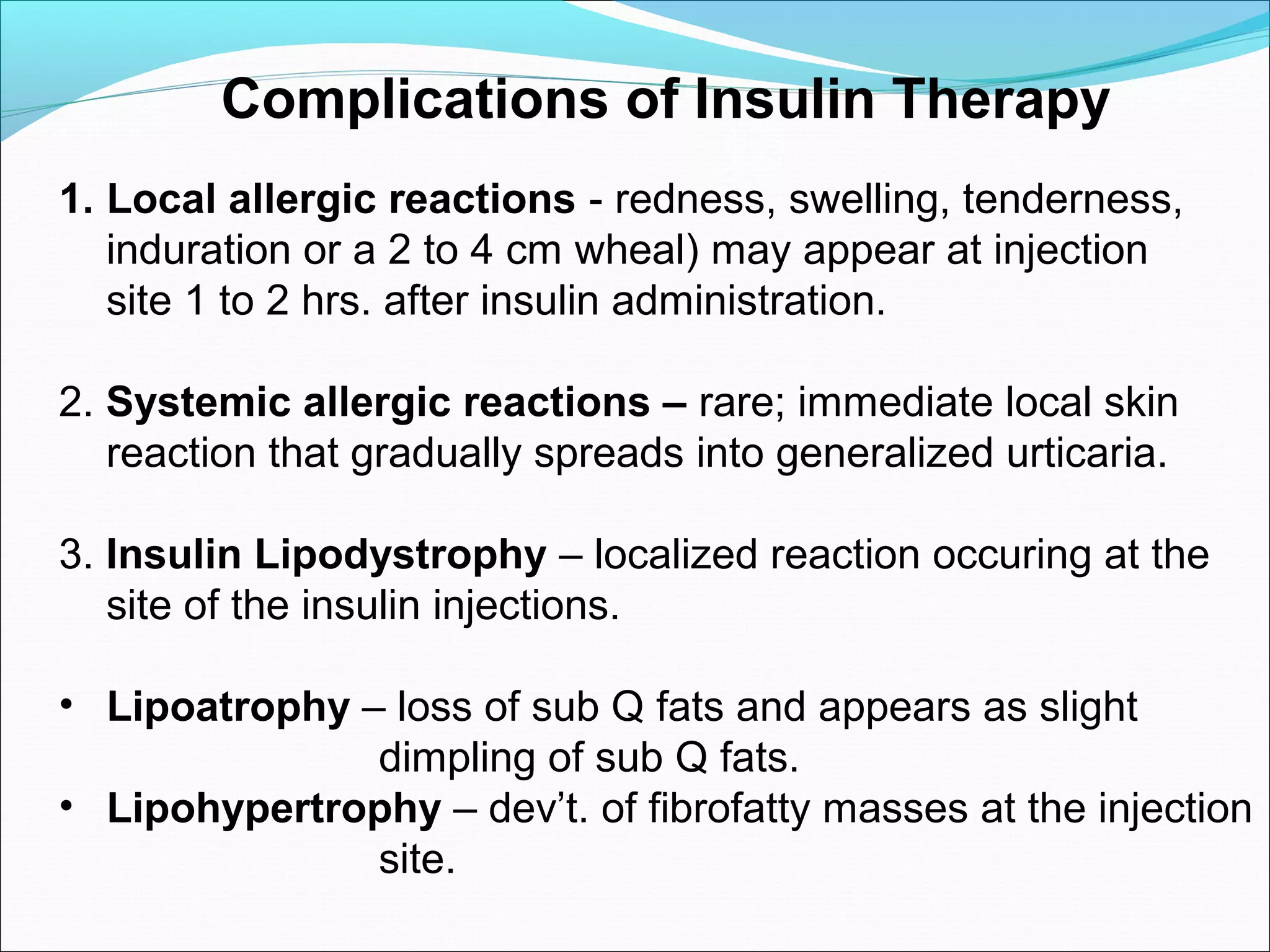 Complications of Insulin Therapy

1. Local allergic reactions - redness, swelling, tenderness, induration or a 2 to 4 cm wheal) may appear at injection site 1 to 2 hrs. after insulin administration.

2. Systemic allergic reactions – rare; immediate local skin reaction that gradually spreads into generalized urticaria.

3. Insulin Lipodystrophy – localized reaction occuring at the site of the insulin injections.

• Lipoatrophy – loss of sub Q fats and appears as slight dimpling of sub Q fats.
• Lipohypertrophy – dev’t. of fibrofatty masses at the injection site.